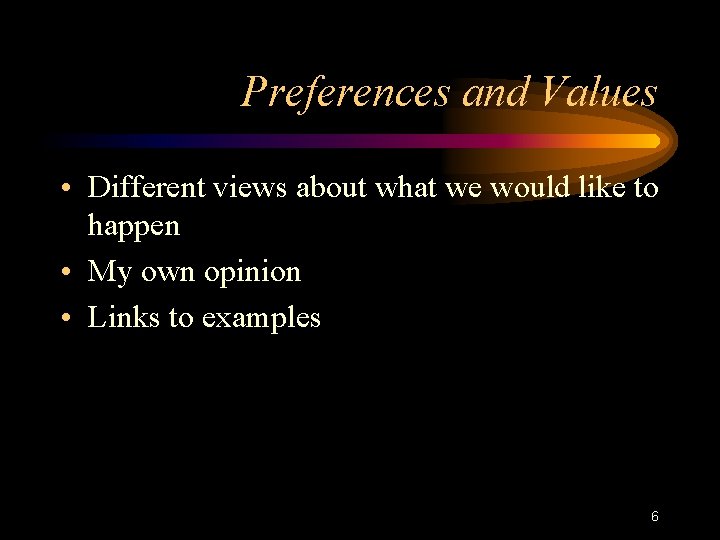 Preferences and Values

• Different views about what we would like to happen
• My own opinion
• Links to examples

6